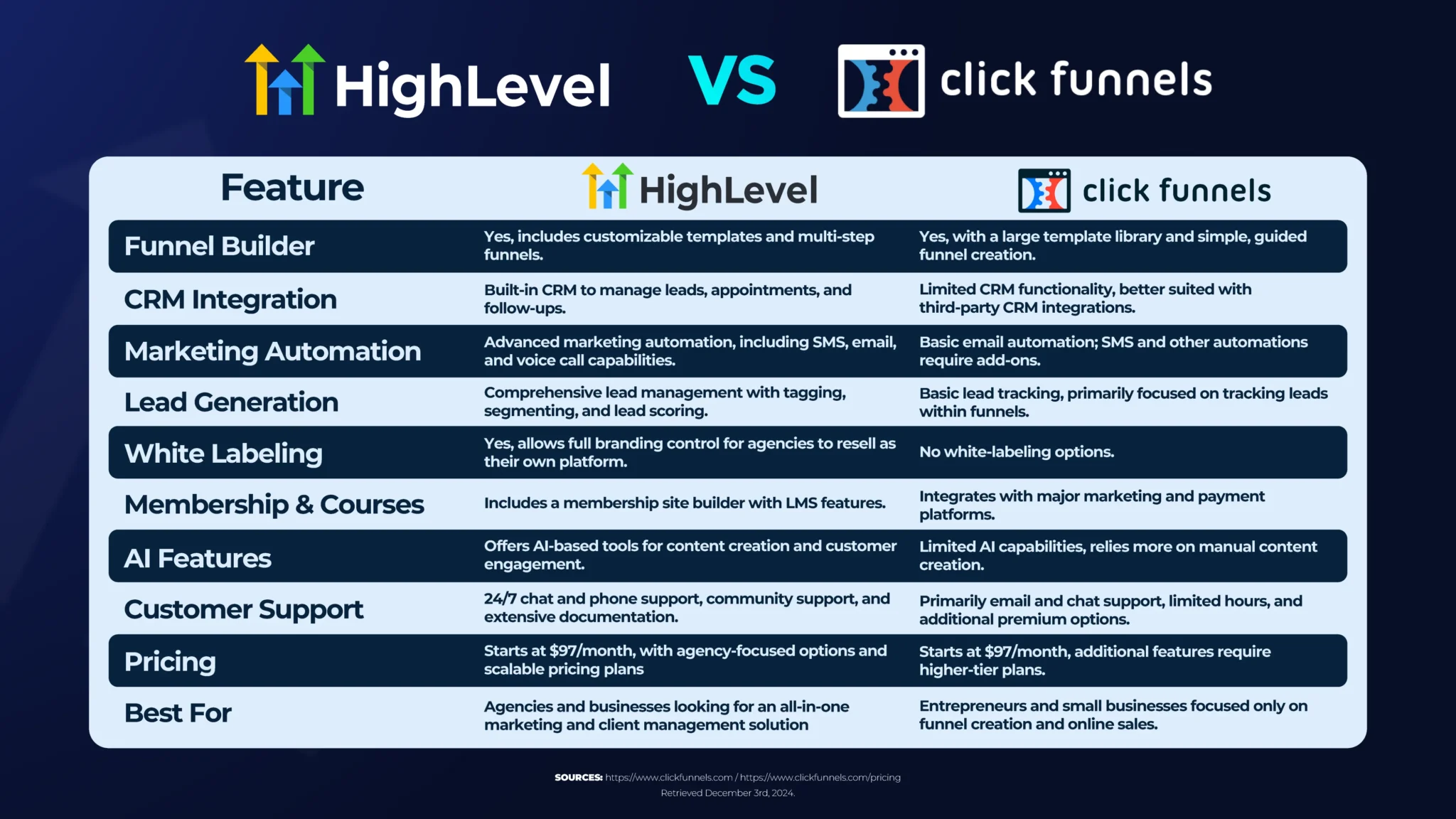 HighLevel VS click funnels

| Feature | HighLevel | click funnels |
|---|---|---|
| Funnel Builder | Yes, includes customizable templates and multi-step funnels. | Yes, with a large template library and simple, guided funnel creation. |
| CRM Integration | Built-in CRM to manage leads, appointments, and follow-ups. | Limited CRM functionality, better suited with third-party CRM integrations. |
| Marketing Automation | Advanced marketing automation, including SMS, email, and voice call capabilities. | Basic email automation; SMS and other automations require add-ons. |
| Lead Generation | Comprehensive lead management with tagging, segmenting, and lead scoring. | Basic lead tracking, primarily focused on tracking leads within funnels. |
| White Labeling | Yes, allows full branding control for agencies to resell as their own platform. | No white-labeling options. |
| Membership & Courses | Includes a membership site builder with LMS features. | Integrates with major marketing and payment platforms. |
| AI Features | Offers AI-based tools for content creation and customer engagement. | Limited AI capabilities, relies more on manual content creation. |
| Customer Support | 24/7 chat and phone support, community support, and extensive documentation. | Primarily email and chat support, limited hours, and additional premium options. |
| Pricing | Starts at $97/month, with agency-focused options and scalable pricing plans | Starts at $97/month, additional features require higher-tier plans. |
| Best For | Agencies and businesses looking for an all-in-one marketing and client management solution | Entrepreneurs and small businesses focused only on funnel creation and online sales. |

SOURCES: https://www.clickfunnels.com / https://www.clickfunnels.com/pricing
Retrieved December 3rd, 2024.